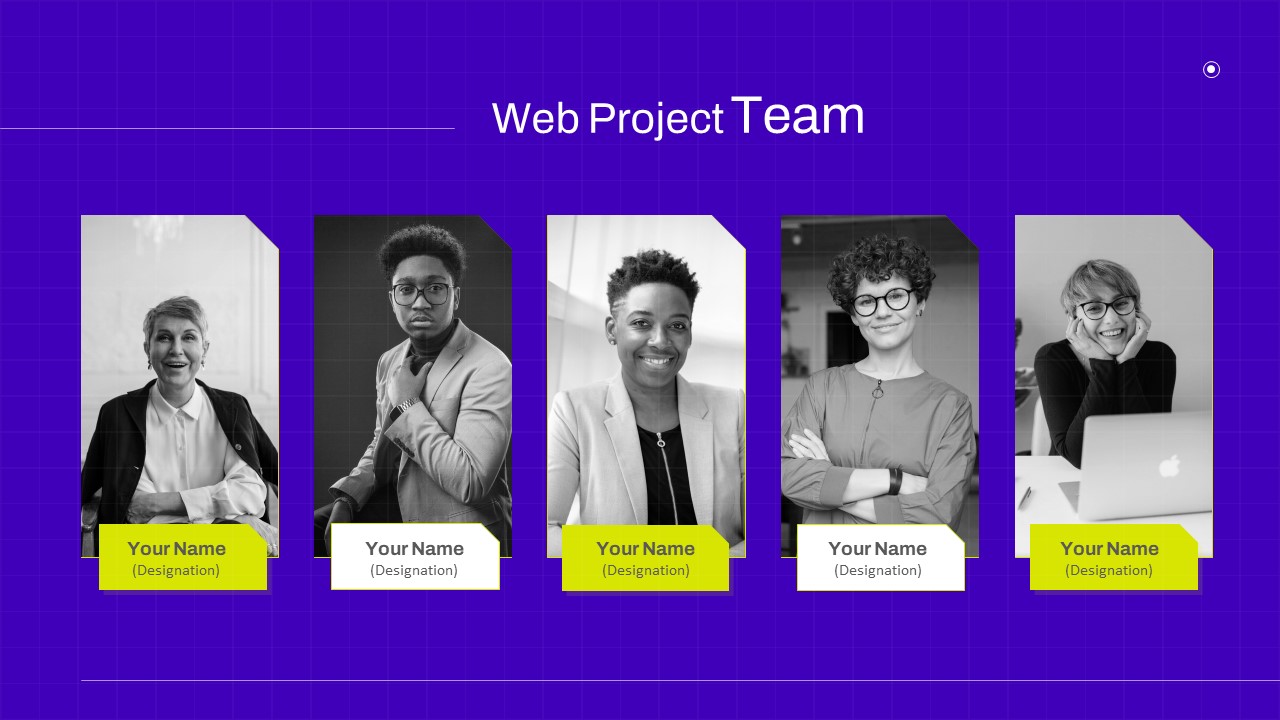 Web Project Team

Your Name
(Designation)

Your Name
(Designation)

Your Name
(Designation)

Your Name
(Designation)

Your Name
(Designation)